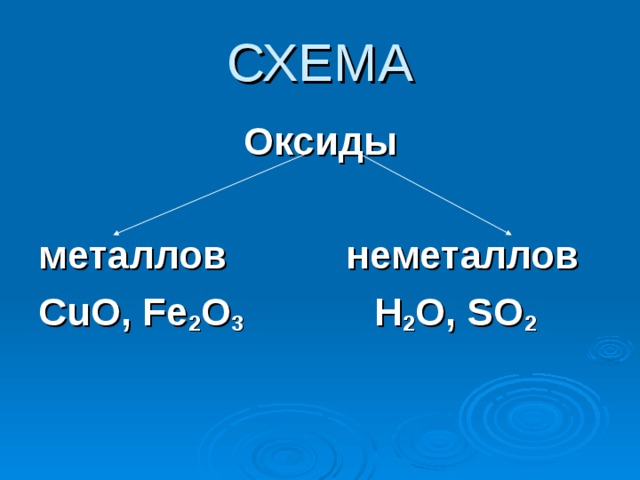 СХЕМА

Оксиды

металлов

$CuO$, $Fe_2O_3$

неметаллов

$H_2O$, $SO_2$